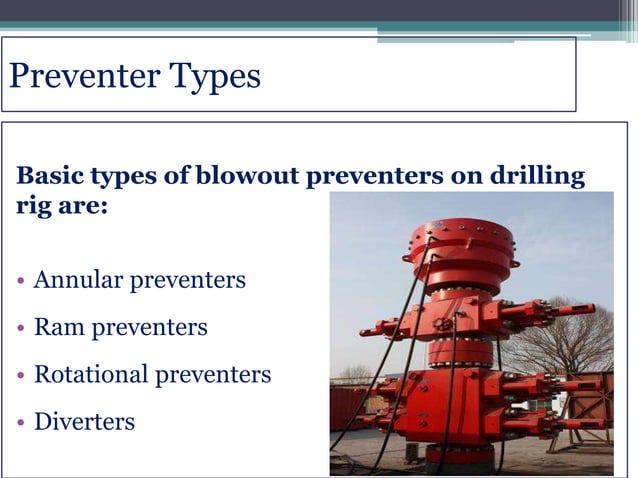 Preventer Types

Basic types of blowout preventers on drilling rig are:

• Annular preventers
• Ram preventers
• Rotational preventers
• Diverters